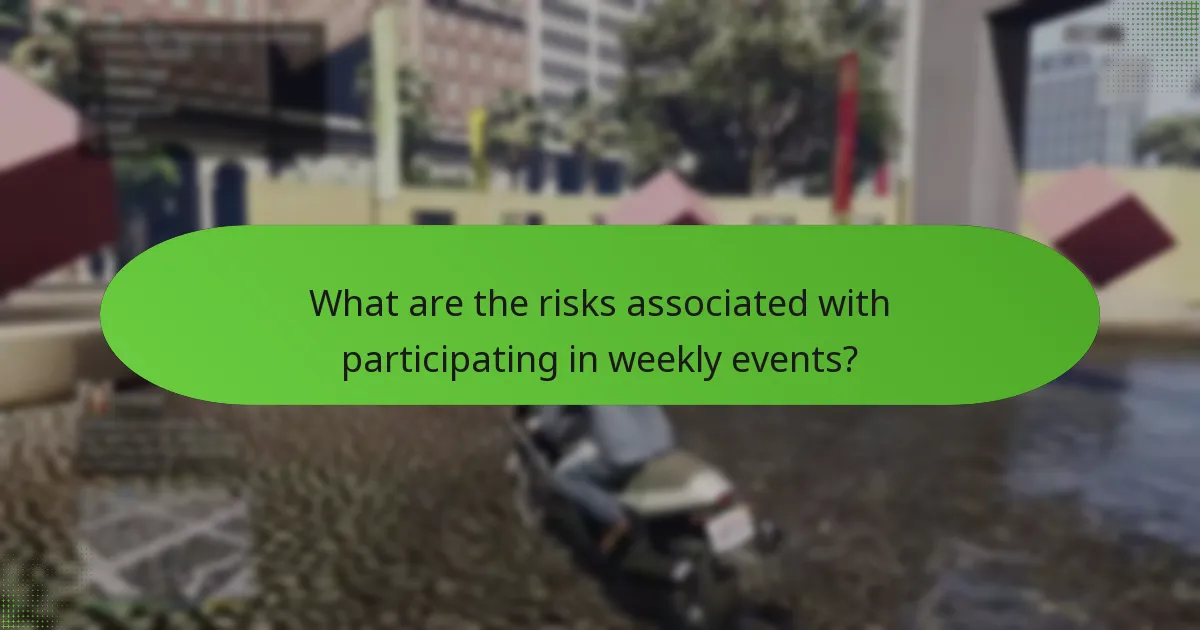 What are the risks associated with participating in weekly events?